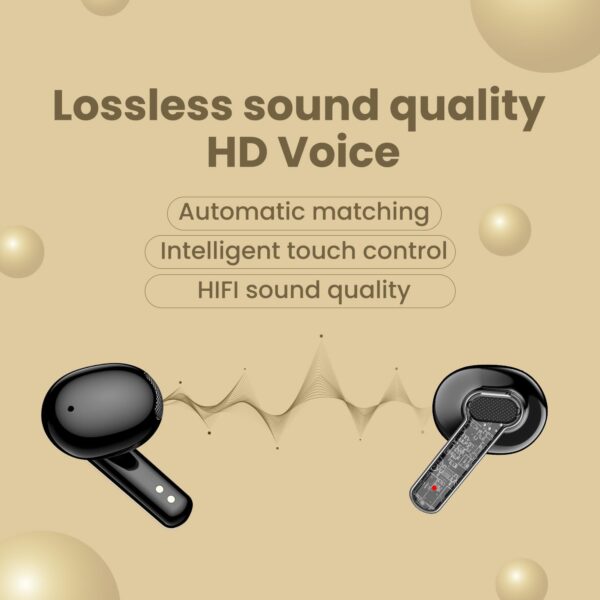 Lossless sound quality
HD Voice

Automatic matching

Intelligent touch control

HIFI sound quality